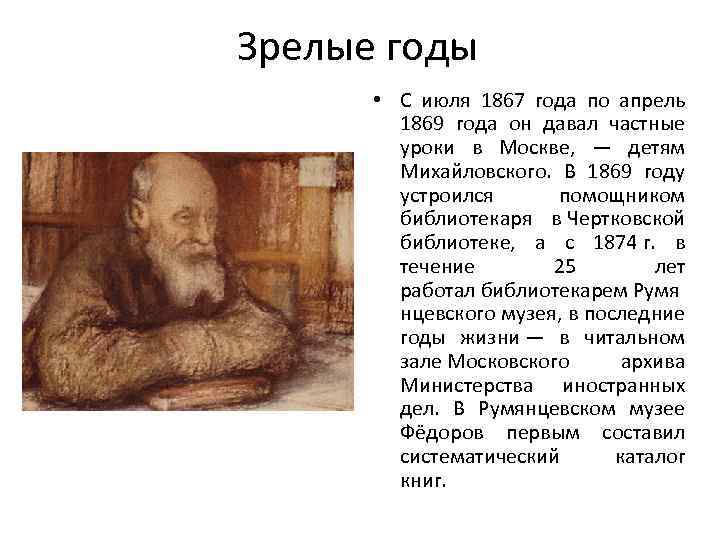 Зрелые годы

• С июля 1867 года по апрель 1869 года он давал частные уроки в Москве, — детям Михайловского. В 1869 году устроился помощником библиотекаря в Чертковской библиотеке, а с 1874 г. в течение 25 лет работал библиотекарем Румя нцевского музея, в последние годы жизни — в читальном зале Московского архива Министерства иностранных дел. В Румянцевском музее Фёдоров первым составил систематический каталог книг.